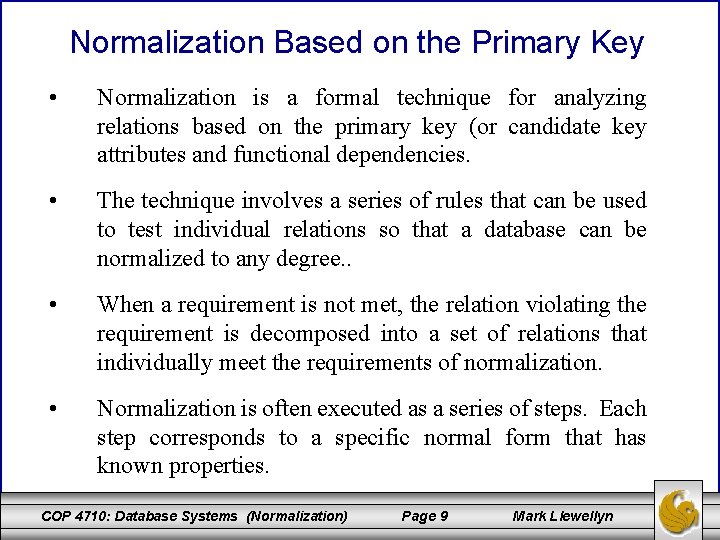 Normalization Based on the Primary Key

• Normalization is a formal technique for analyzing relations based on the primary key (or candidate key attributes and functional dependencies.

• The technique involves a series of rules that can be used to test individual relations so that a database can be normalized to any degree..

• When a requirement is not met, the relation violating the requirement is decomposed into a set of relations that individually meet the requirements of normalization.

• Normalization is often executed as a series of steps. Each step corresponds to a specific normal form that has known properties.

COP 4710: Database Systems (Normalization) Page 9 Mark Llewellyn